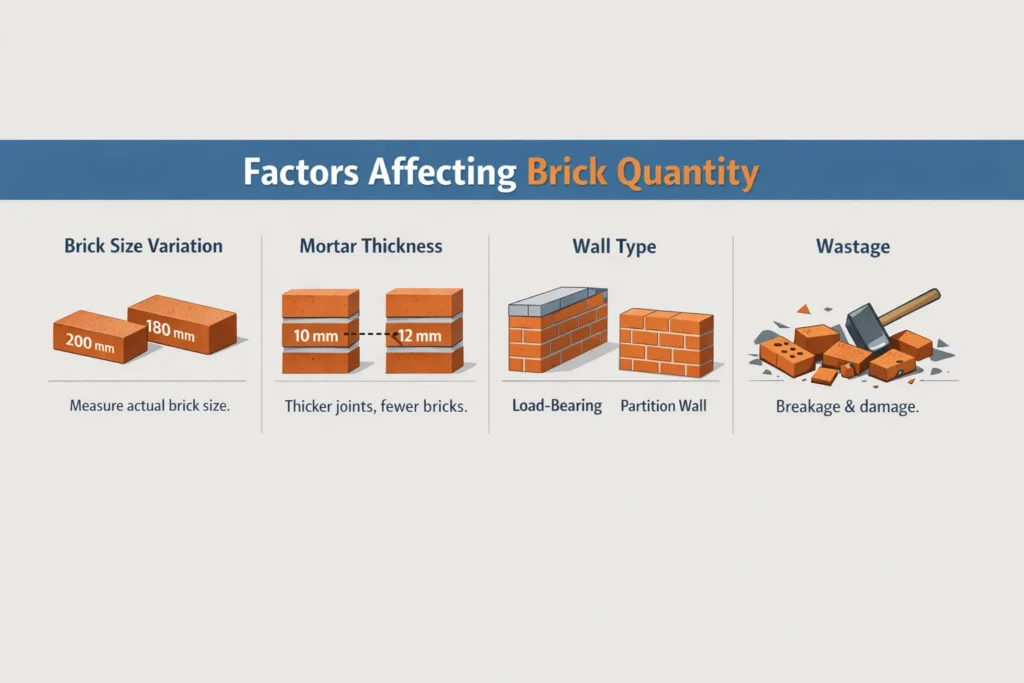 Factors Affecting Brick Quantity

Brick Size Variation

200 mm

180 mm

Measure actual brick size.

Mortar Thickness

10 mm

12 mm

Thicker joints, fewer bricks.

Wall Type

Load-Bearing

Partition Wall

Wastage

Breakage & damage.